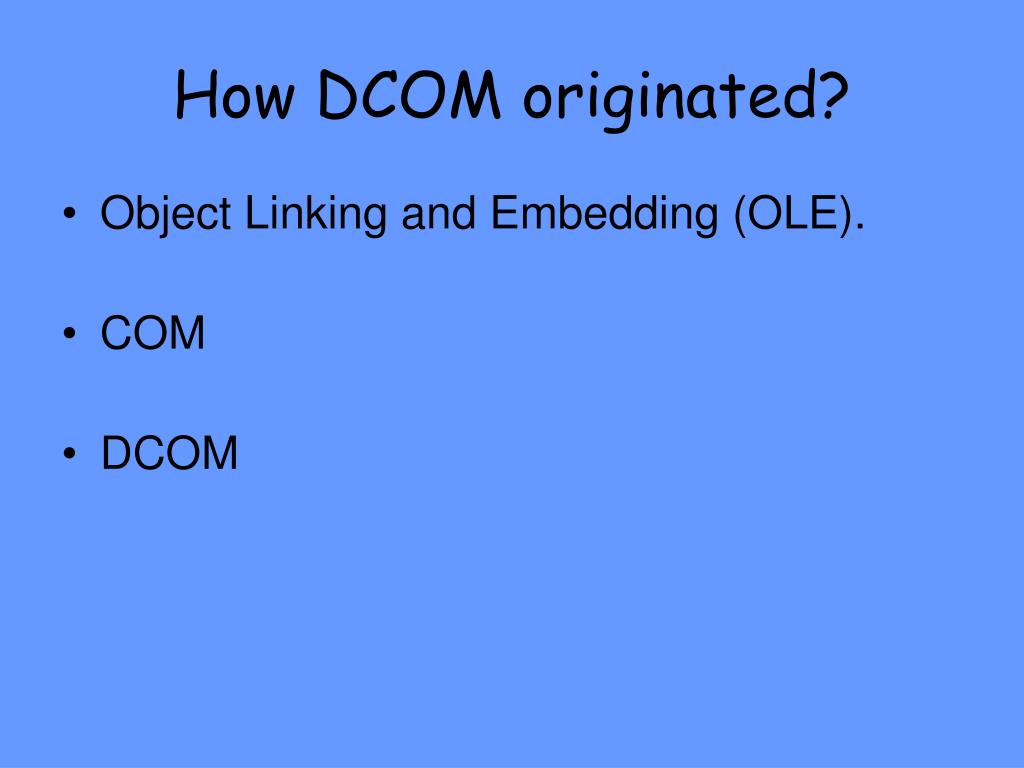 How DCOM originated?

• Object Linking and Embedding (OLE).

• COM

• DCOM